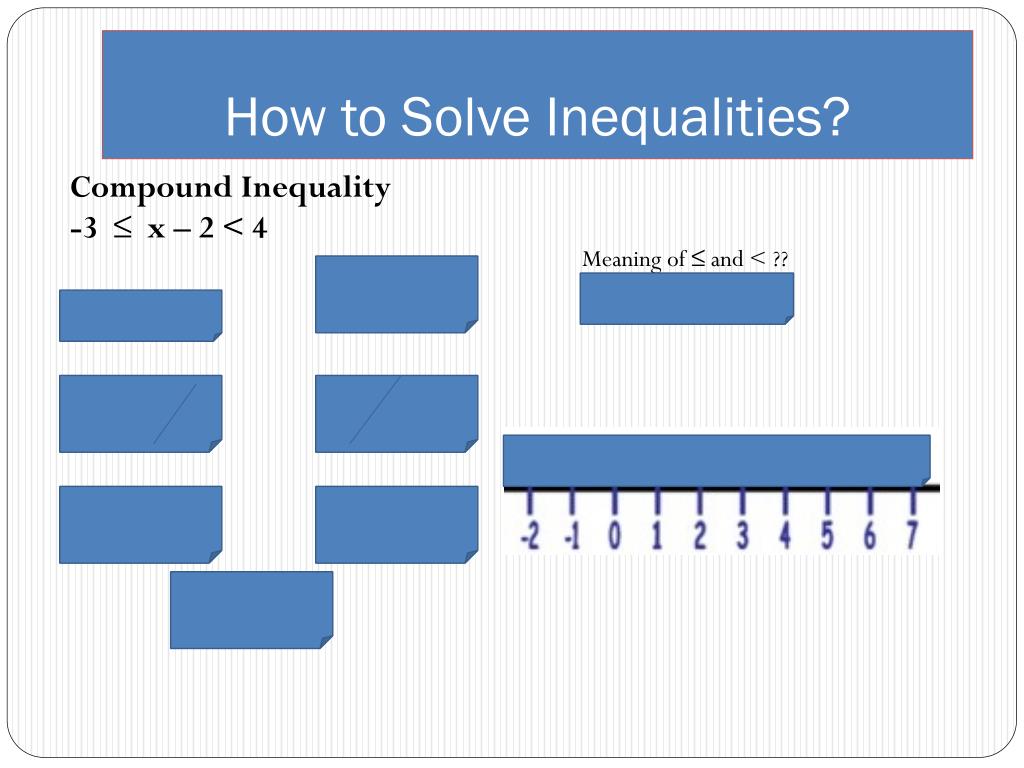 How to Solve Inequalities?

Compound Inequality

$-3 \leq x - 2 < 4$

Meaning of $\leq$ and $<$ ??

-2 -1 0 1 2 3 4 5 6 7